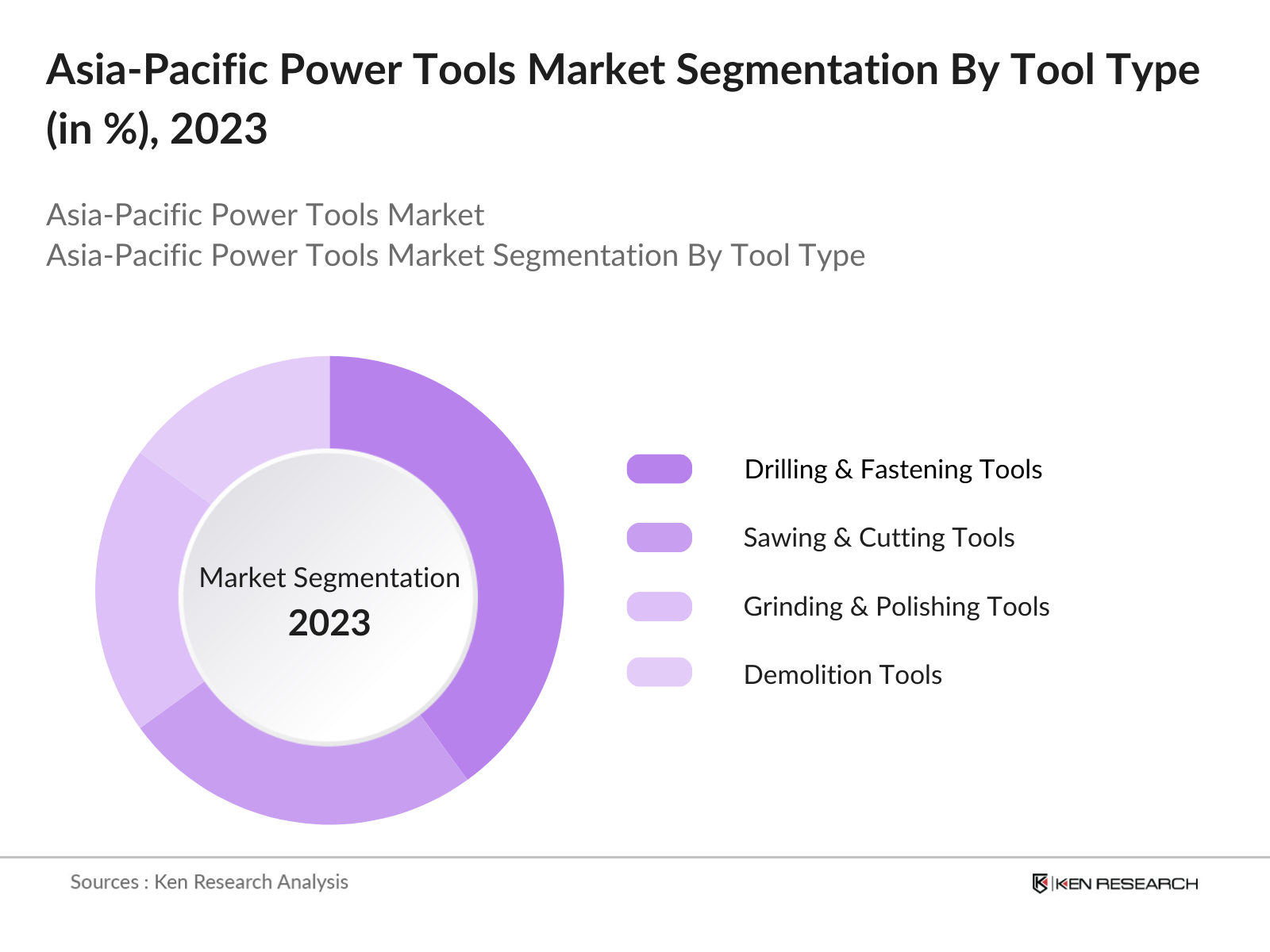 Asia-Pacific Power Tools Market Segmentation By Tool Type (in %), 2023

Asia-Pacific Power Tools Market
Asia-Pacific Power Tools Market Segmentation By Tool Type

Market Segmentation
2023

Drilling & Fastening Tools
Sawing & Cutting Tools
Grinding & Polishing Tools
Demolition Tools

Sources : Ken Research Analysis

KEN RESEARCH